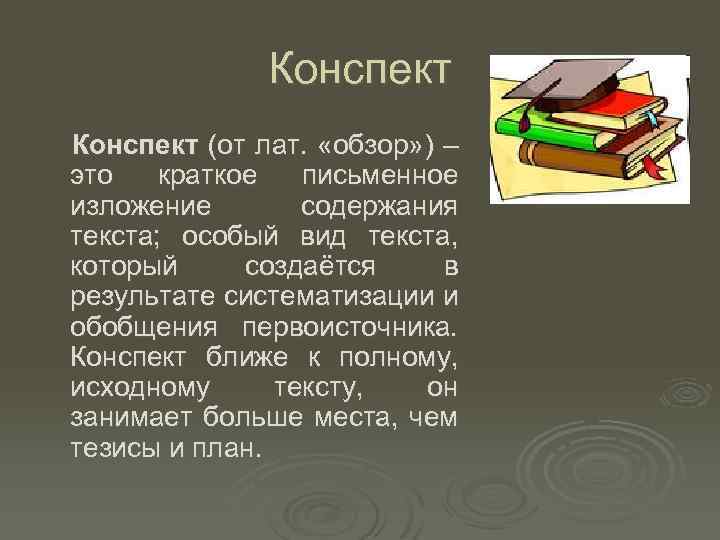 Конспект

Конспект (от лат. «обзор») – это краткое письменное изложение содержания текста; особый вид текста, который создаётся в результате систематизации и обобщения первоисточника. Конспект ближе к полному, исходному тексту, он занимает больше места, чем тезисы и план.